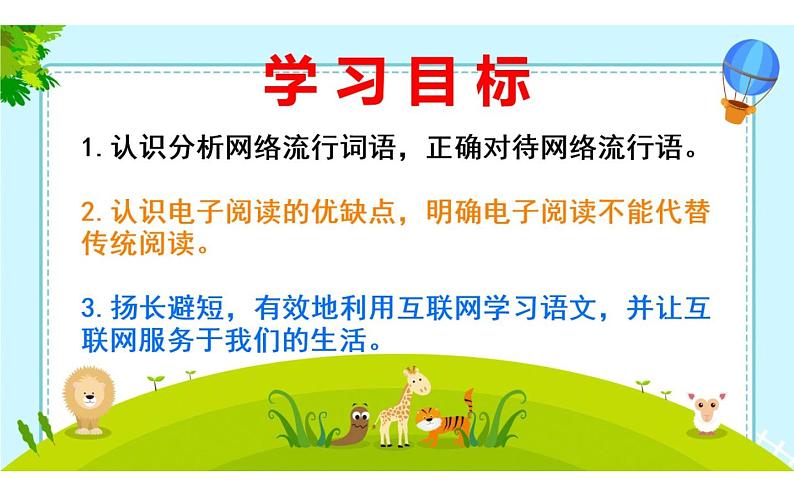 学习目标

1. 认识分析网络流行词语，正确对待网络流行语。

2. 认识电子阅读的优缺点，明确电子阅读不能代替传统阅读。

3. 扬长避短，有效地利用互联网学习语文，并让互联网服务于我们的生活。